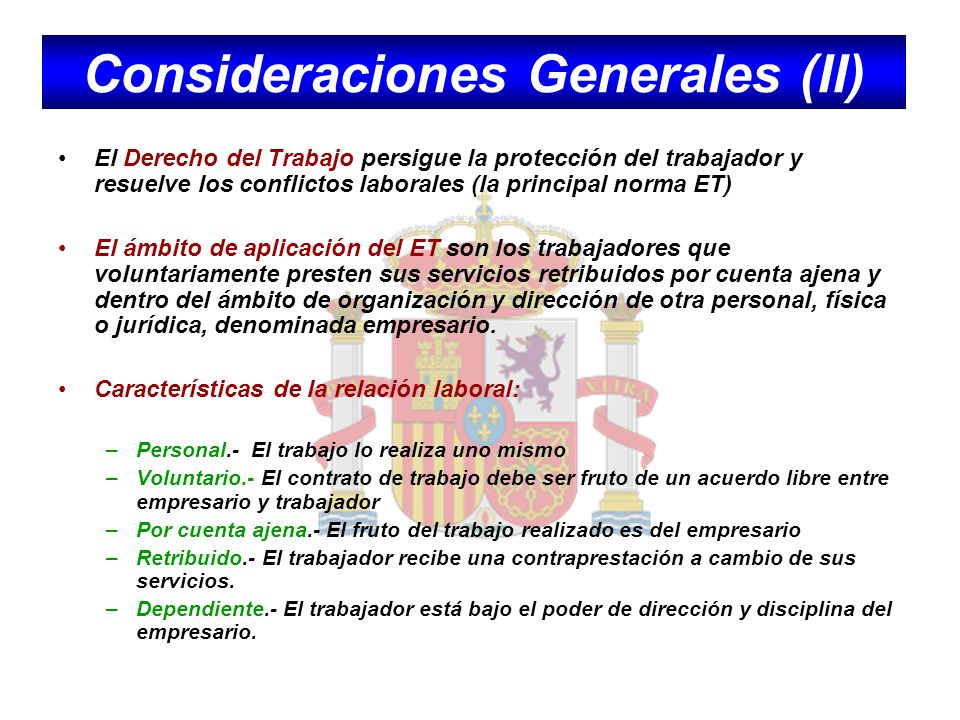 Consideraciones Generales (II)

• El Derecho del Trabajo persigue la protección del trabajador y resuelve los conflictos laborales (la principal norma ET)

• El ámbito de aplicación del ET son los trabajadores que voluntariamente presten sus servicios retribuidos por cuenta ajena y dentro del ámbito de organización y dirección de otra personal, física o jurídica, denominada empresario.

• Características de la relación laboral:

– Personal.- El trabajo lo realiza uno mismo
– Voluntario.- El contrato de trabajo debe ser fruto de un acuerdo libre entre empresario y trabajador
– Por cuenta ajena.- El fruto del trabajo realizado es del empresario
– Retribuido.- El trabajador recibe una contraprestación a cambio de sus servicios.
– Dependiente.- El trabajador está bajo el poder de dirección y disciplina del empresario.